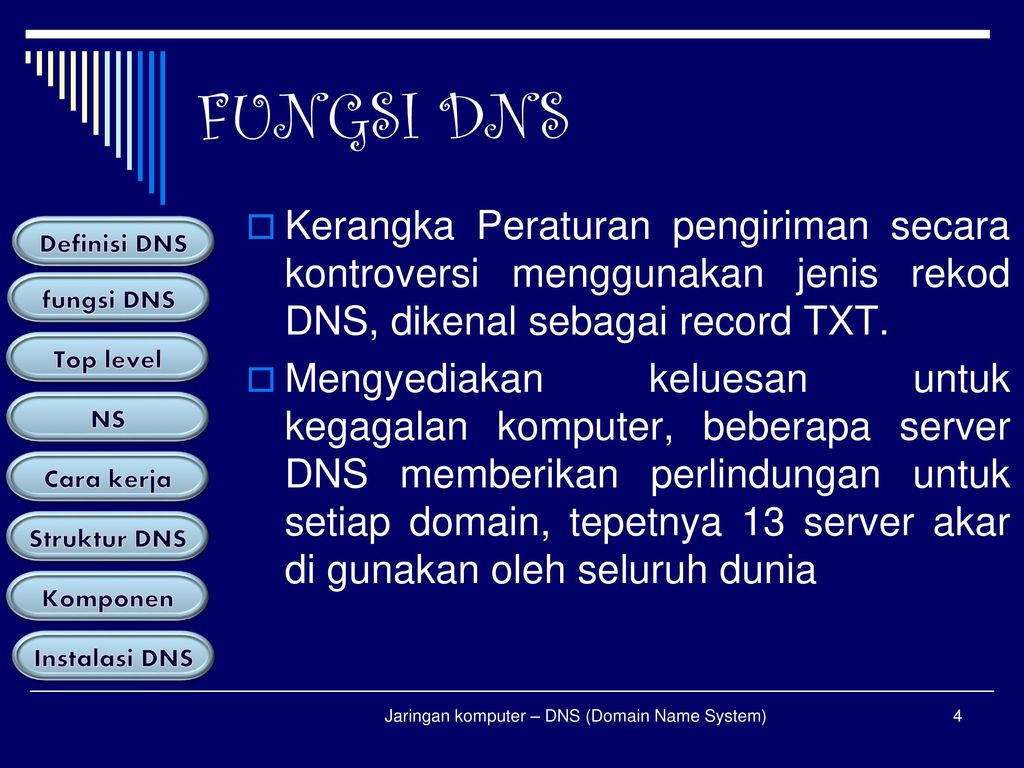 FUNGSI DNS

Definisi DNS
fungsi DNS
Top level
NS
Cara kerja
Struktur DNS
Komponen
Instalasi DNS

Kerangka Peraturan pengiriman secara kontroversi menggunakan jenis rekod DNS, dikenal sebagai record TXT.

Mengyediakan keluesan untuk kegagalan komputer, beberapa server DNS memberikan perlindungan untuk setiap domain, tepetnya 13 server akar di gunakan oleh seluruh dunia

Jaringan komputer – DNS (Domain Name System)

4